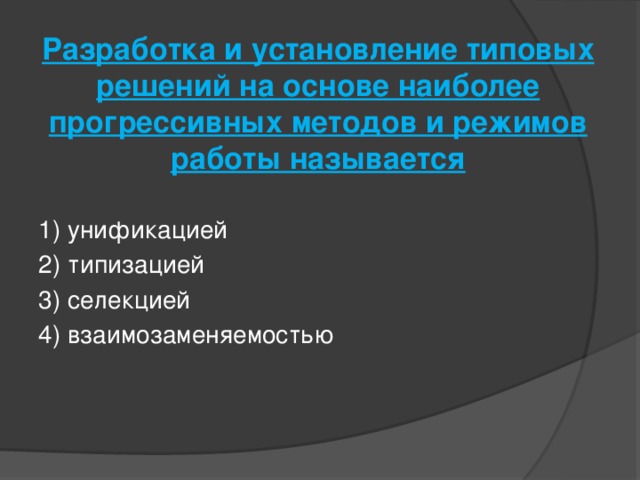 Разработка и установление типовых решений на основе наиболее прогрессивных методов и режимов работы называется

1) унификацией
2) типизацией
3) селекцией
4) взаимозаменяемостью